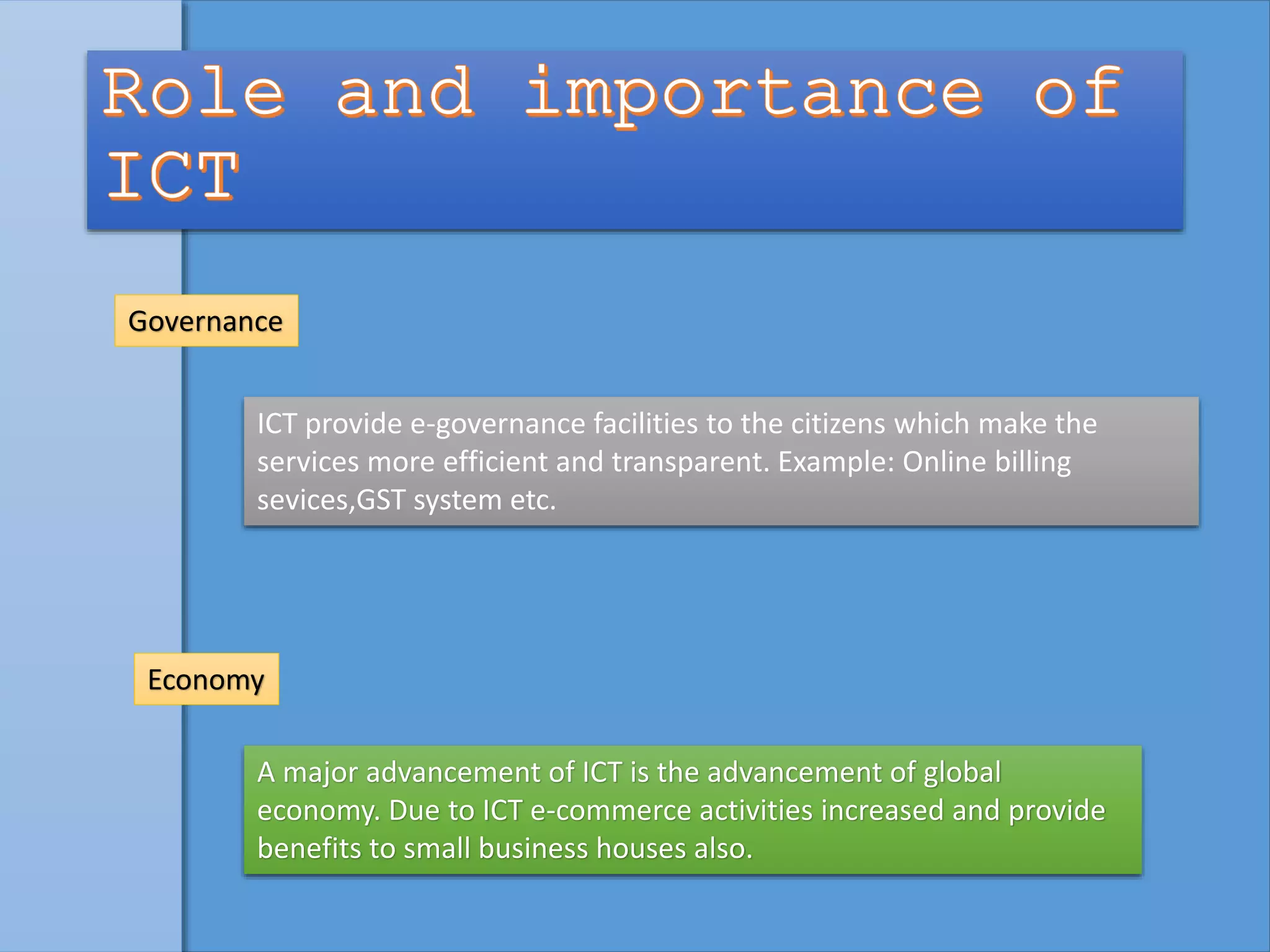 Role and importance of ICT

Governance

ICT provide e-governance facilities to the citizens which make the services more efficient and transparent. Example: Online billing sevices,GST system etc.

Economy

A major advancement of ICT is the advancement of global economy. Due to ICT e-commerce activities increased and provide benefits to small business houses also.